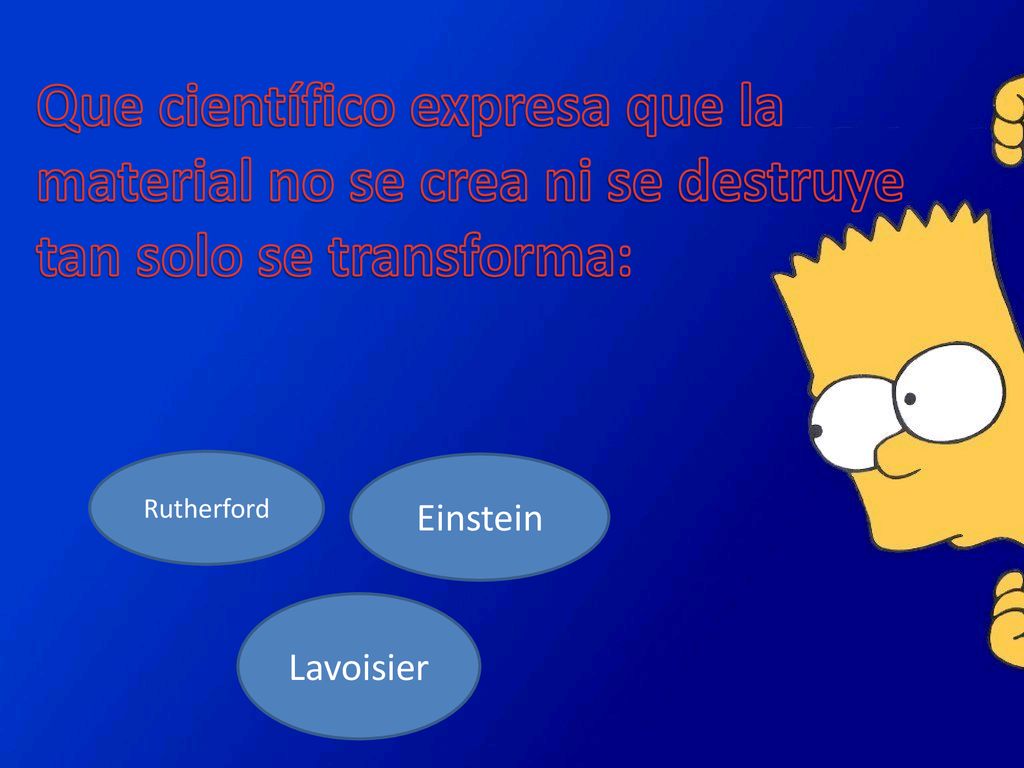 Que científico expresa que la material no se crea ni se destruye tan solo se transforma:

Rutherford

Einstein

Lavoisier